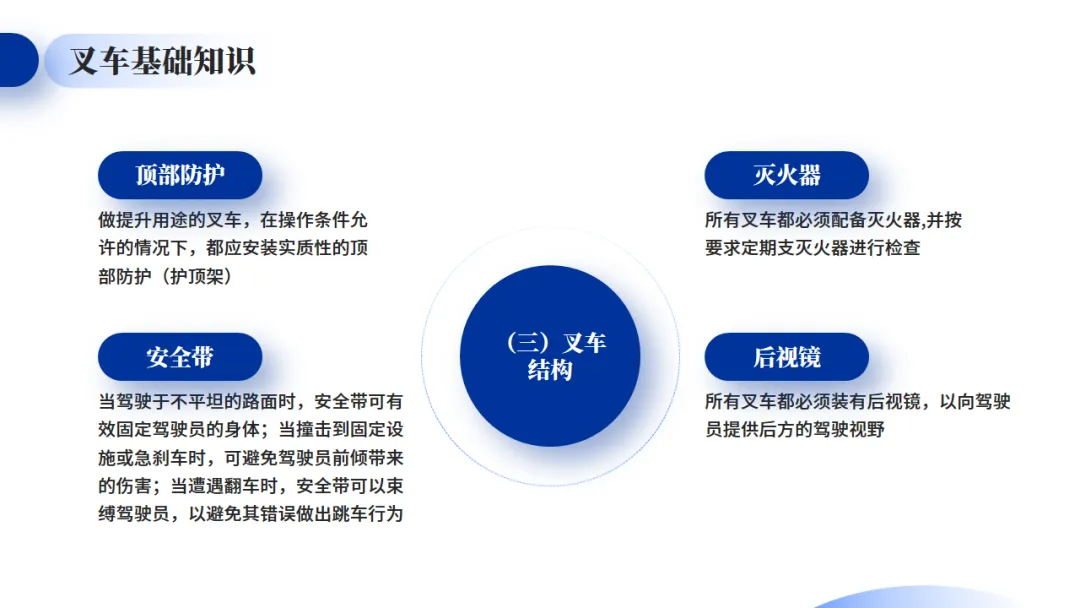 叉车基础知识

顶部防护

做提升用途的叉车，在操作条件允许的情况下，都应安装实质性的顶部防护（护顶架）

安全带

当驾驶于不平坦的路面时，安全带可有效固定驾驶员的身体；当撞击到固定设施或急刹车时，可避免驾驶员前倾带来的伤害；当遭遇翻车时，安全带可以束缚驾驶员，以避免其错误做出跳车行为

（三）叉车结构

灭火器

所有叉车都必须配备灭火器,并按要求定期支灭火器进行检查

后视镜

所有叉车都必须装有后视镜，以向驾驶员提供后方的驾驶视野